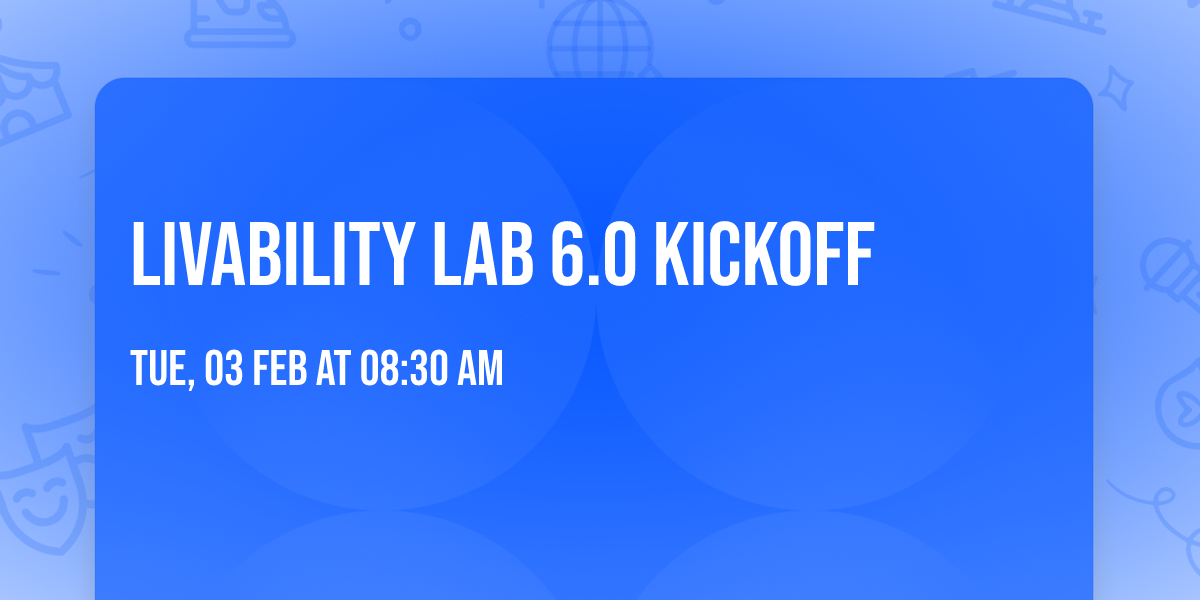 LIVABILITY LAB 6.0 KICKOFF

TUE, 03 FEB AT 08:30 AM